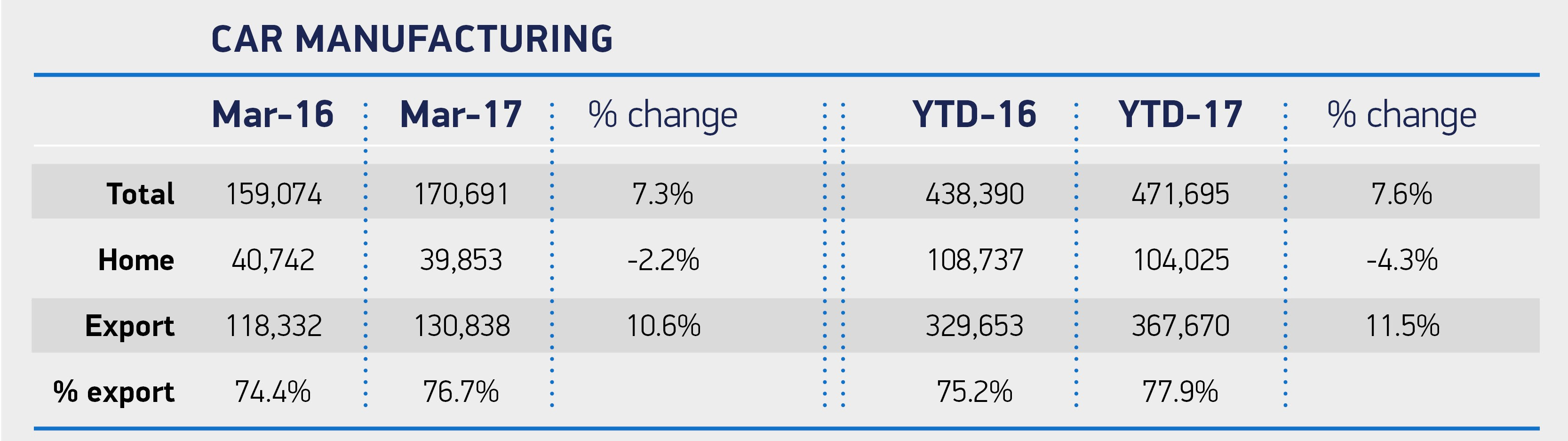 CAR MANUFACTURING

|  | Mar-16 | Mar-17 | % change | YTD-16 | YTD-17 | % change |
|---|---|---|---|---|---|---|
| Total | 159,074 | 170,691 | 7.3% | 438,390 | 471,695 | 7.6% |
| Home | 40,742 | 39,853 | -2.2% | 108,737 | 104,025 | -4.3% |
| Export | 118,332 | 130,838 | 10.6% | 329,653 | 367,670 | 11.5% |
| % export | 74.4% | 76.7% |  | 75.2% | 77.9% |  |